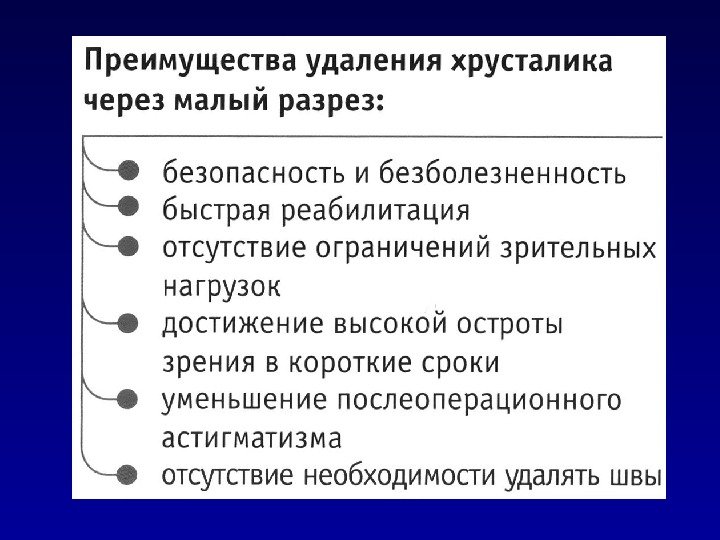 Преимущества удаления хрусталика через малый разрез:

безопасность и безболезненность
быстрая реабилитация
отсутствие ограничений зрительных нагрузок
достижение высокой остроты зрения в короткие сроки
уменьшение послеоперационного астигматизма
отсутствие необходимости удалять швы